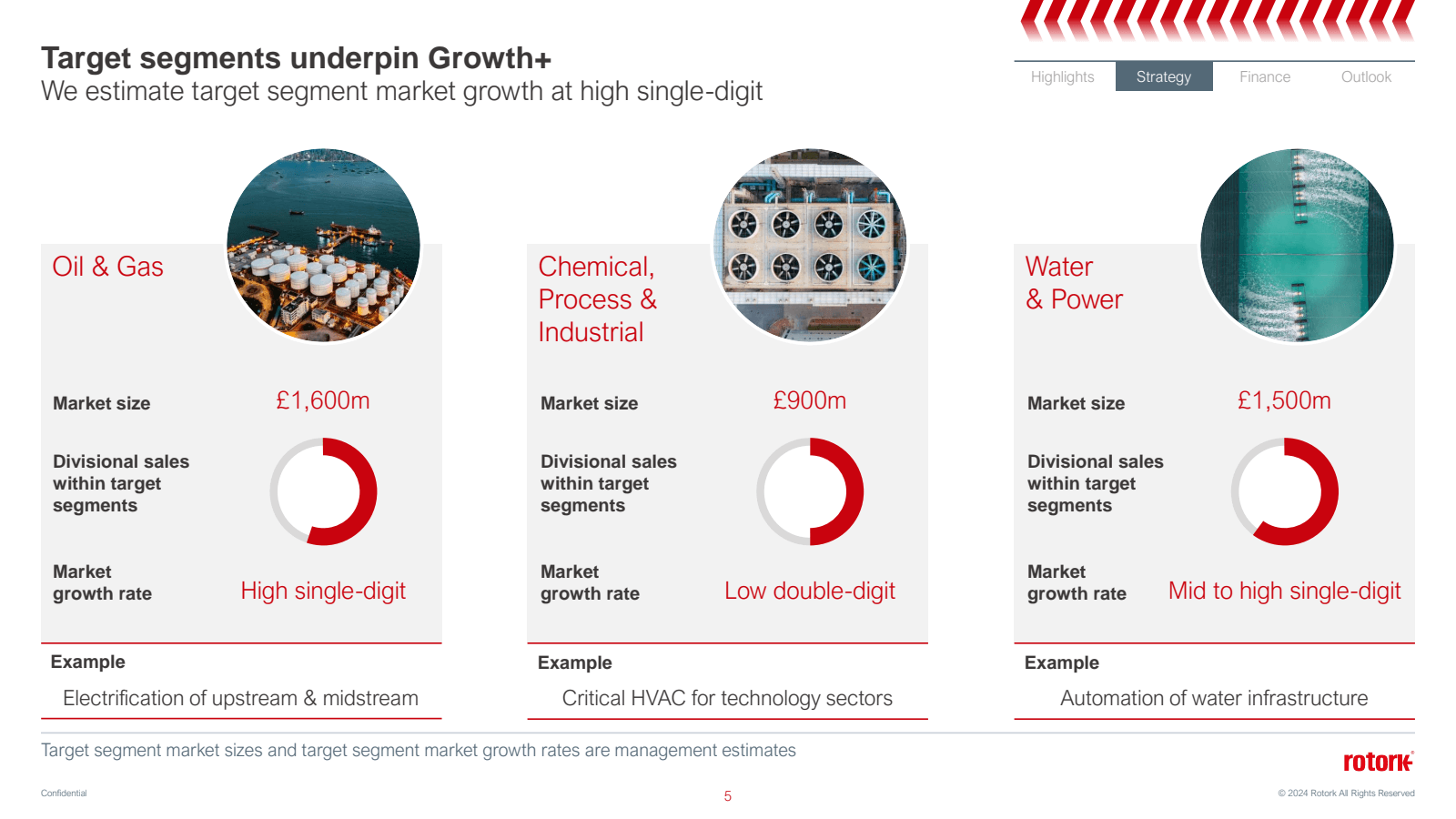 Target segments underpin Growth+
We estimate target segment market growth at high single-digit

Highlights Strategy Finance Outlook

Oil & Gas

Market size £1,600m

Divisional sales within target segments

Market growth rate High single-digit

Example
Electrification of upstream & midstream

Chemical, Process & Industrial

Market size £900m

Divisional sales within target segments

Market growth rate Low double-digit

Example
Critical HVAC for technology sectors

Water & Power

Market size £1,500m

Divisional sales within target segments

Market growth rate Mid to high single-digit

Example
Automation of water infrastructure

Target segment market sizes and target segment market growth rates are management estimates

rotork

Confidential

5

© 2024 Rotork All Rights Reserved